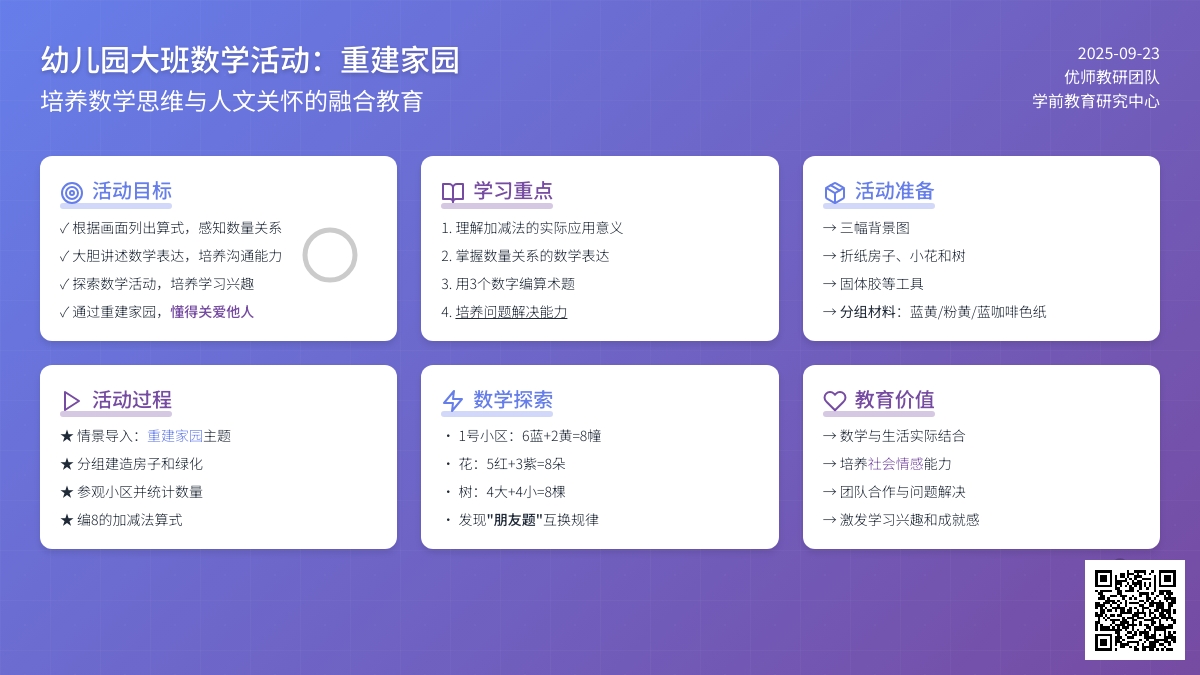 幼儿园大班数学活动：重建家园
培养数学思维与人文关怀的融合教育

2025-09-23
优师教研团队
学前教育研究中心

活动目标
✓ 根据画面列出算式，感知数量关系
✓ 大胆讲述数学表达，培养沟通能力
✓ 探索数学活动，培养学习兴趣
✓ 通过重建家园，懂得关爱他人

学习重点
1. 理解加减法的实际应用意义
2. 掌握数量关系的数学表达
3. 用3个数字编算术题
4. 培养问题解决能力

活动准备
→ 三幅背景图
→ 折纸房子、小花和树
→ 固体胶等工具
→ 分组材料：蓝黄/粉黄/蓝咖啡色纸

活动过程
★ 情景导入：重建家园主题
★ 分组建造房子和绿化
★ 参观小区并统计数量
★ 编8的加减法算式

数学探索
・ 1号小区：6蓝+2黄=8幢
・ 花：5红+3紫=8朵
・ 树：4大+4小=8棵
・ 发现"朋友题"互换规律

教育价值
→ 数学与生活实际结合
→ 培养社会情感能力
→ 团队合作与问题解决
→ 激发学习兴趣和成就感